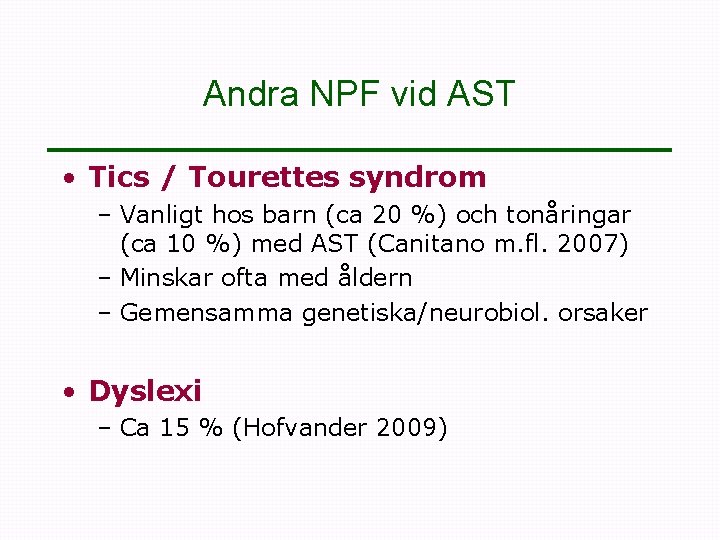 Andra NPF vid AST

• Tics / Tourettes syndrom
– Vanligt hos barn (ca 20 %) och tonåringar (ca 10 %) med AST (Canitano m.fl. 2007)
– Minskar ofta med åldern
– Gemensamma genetiska/neurobiol. orsaker

• Dyslexi
– Ca 15 % (Hofvander 2009)